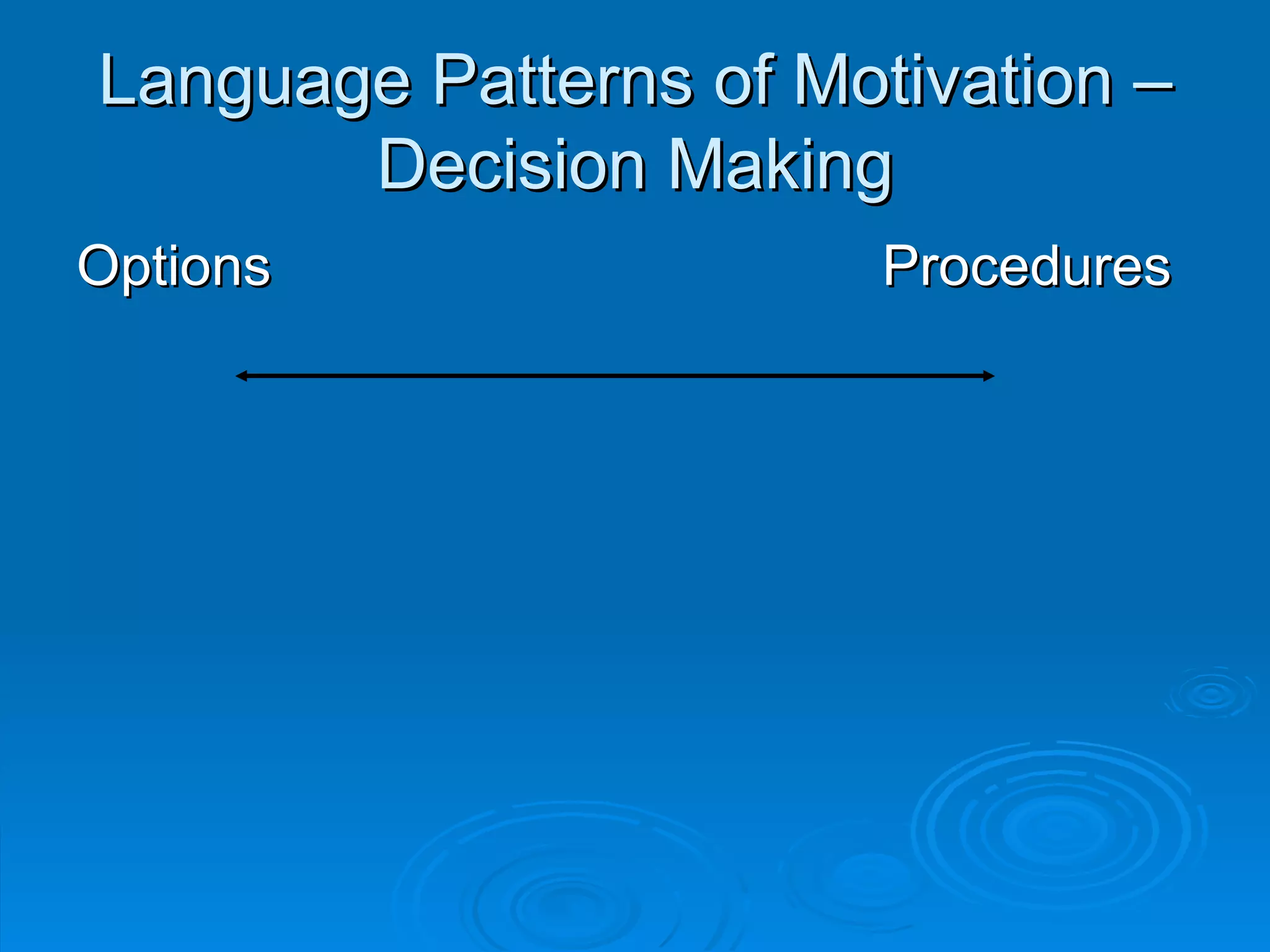 Language Patterns of Motivation – Decision Making

Options

Procedures